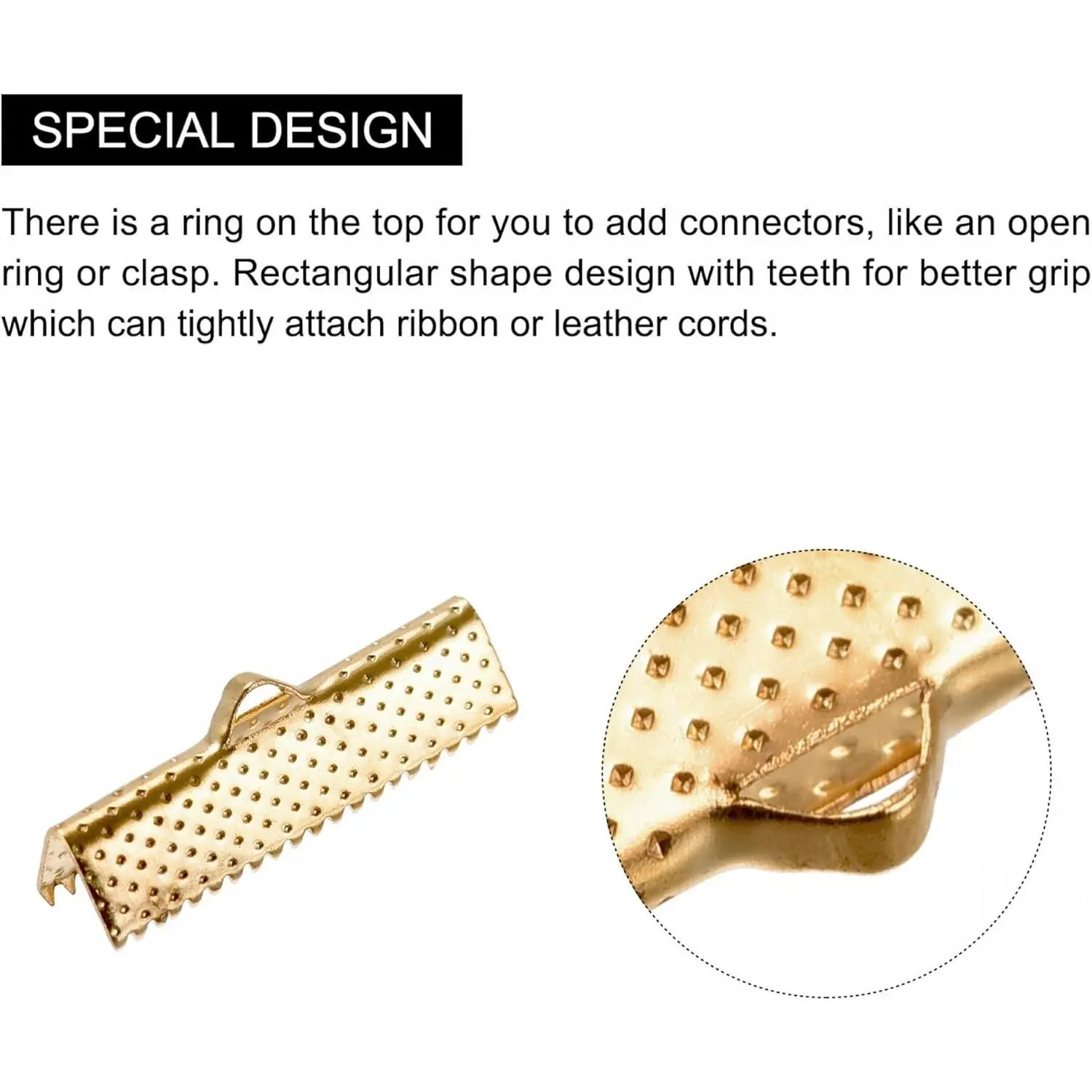 SPECIAL DESIGN

There is a ring on the top for you to add connectors, like an open ring or clasp. Rectangular shape design with teeth for better grip which can tightly attach ribbon or leather cords.